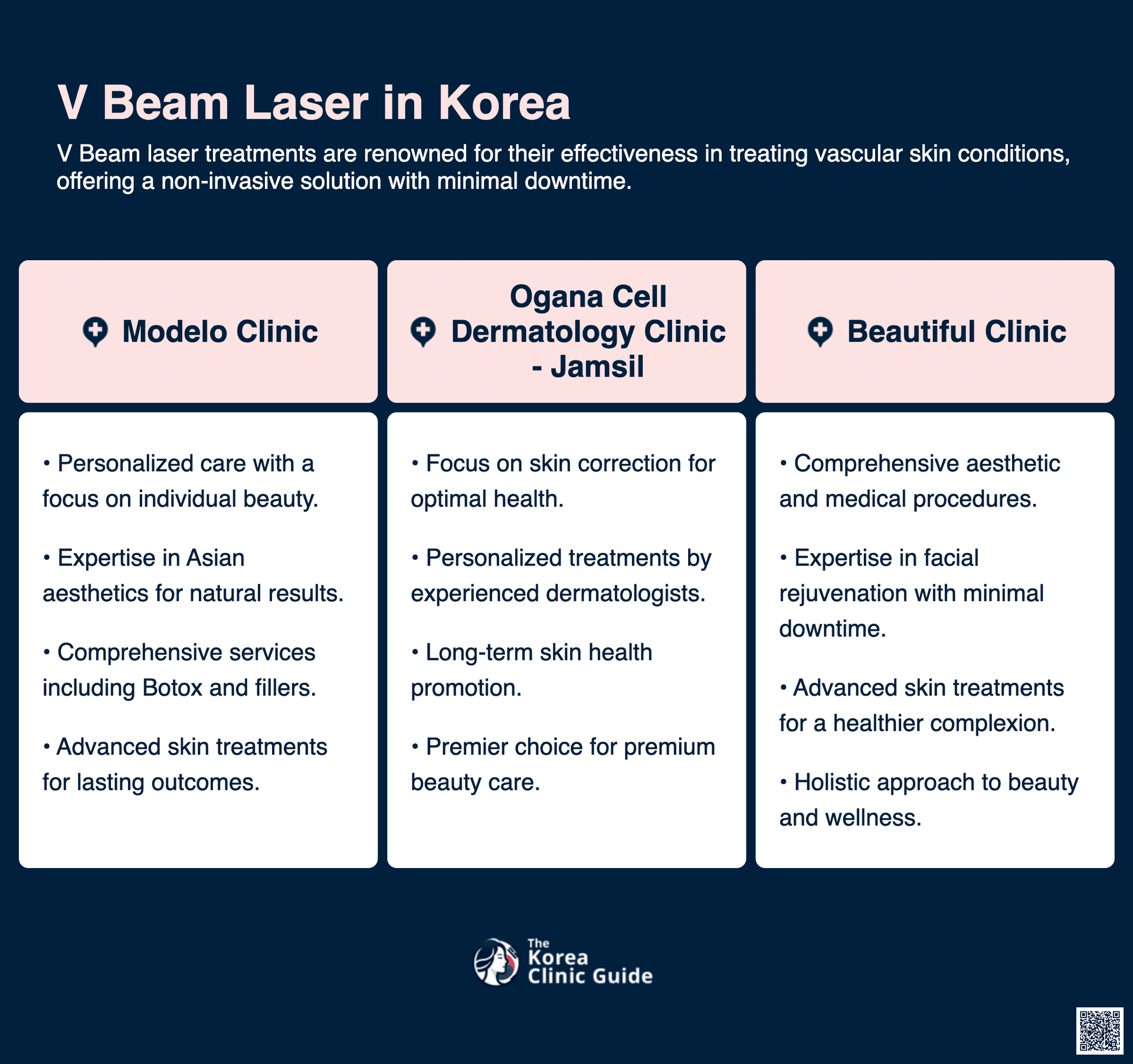 V Beam Laser in Korea

V Beam laser treatments are renowned for their effectiveness in treating vascular skin conditions, offering a non-invasive solution with minimal downtime.

Modelo Clinic

• Personalized care with a focus on individual beauty.

• Expertise in Asian aesthetics for natural results.

• Comprehensive services including Botox and fillers.

• Advanced skin treatments for lasting outcomes.

Ogana Cell Dermatology Clinic - Jamsil

• Focus on skin correction for optimal health.

• Personalized treatments by experienced dermatologists.

• Long-term skin health promotion.

• Premier choice for premium beauty care.

Beautiful Clinic

• Comprehensive aesthetic and medical procedures.

• Expertise in facial rejuvenation with minimal downtime.

• Advanced skin treatments for a healthier complexion.

• Holistic approach to beauty and wellness.

The Korea Clinic Guide